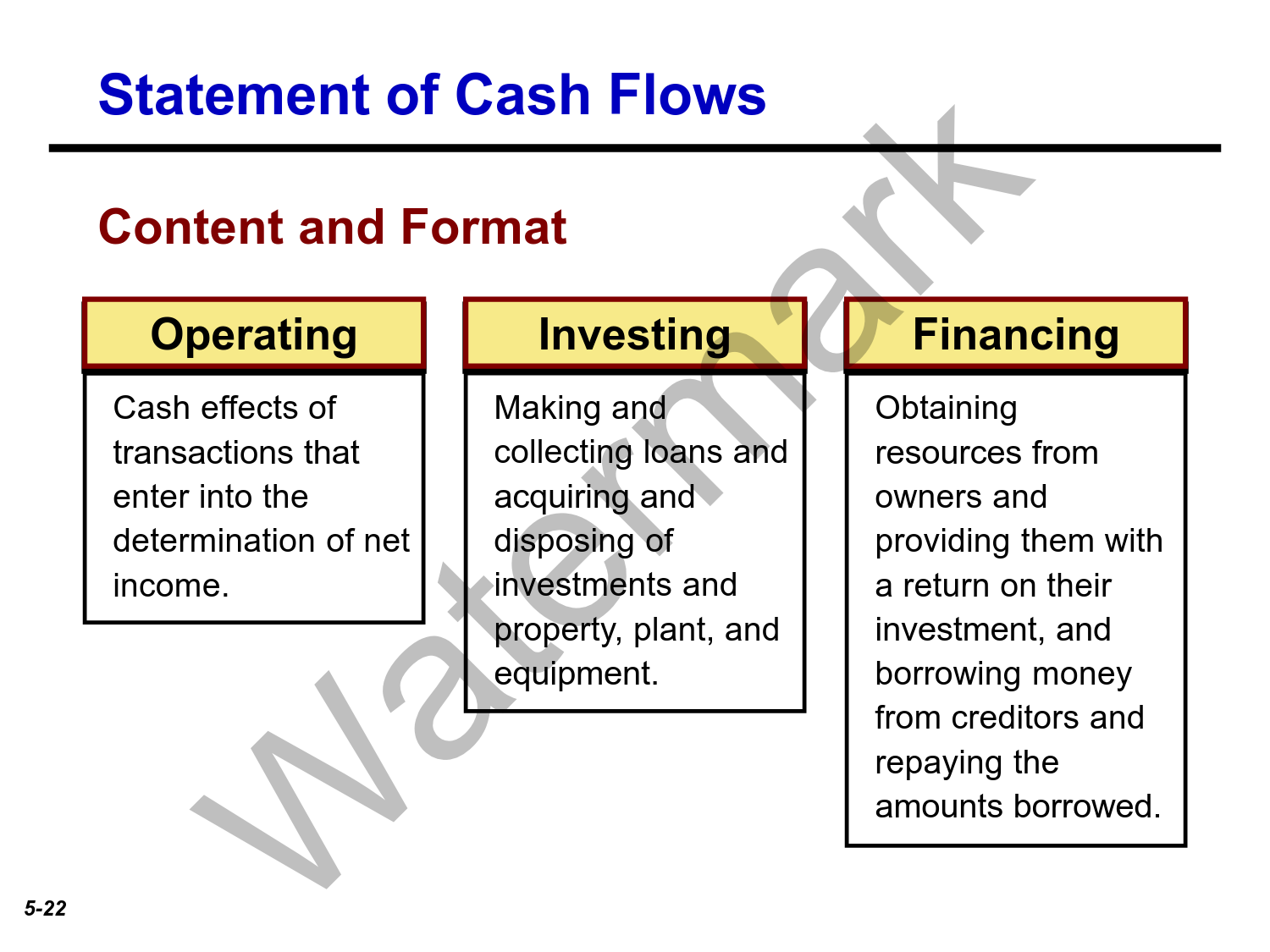 Statement of Cash Flows

Content and Format

Operating

Cash effects of transactions that enter into the determination of net income.

Investing

Making and collecting loans and acquiring and disposing of investments and property, plant, and equipment.

Financing

Obtaining resources from owners and providing them with a return on their investment, and borrowing money from creditors and repaying the amounts borrowed.

Watermark

5-22